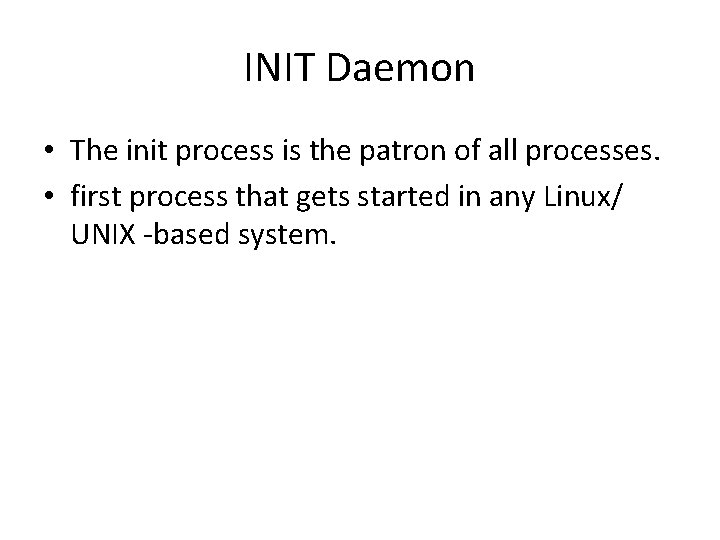 INIT Daemon

• The init process is the patron of all processes.
• first process that gets started in any Linux/ UNIX -based system.